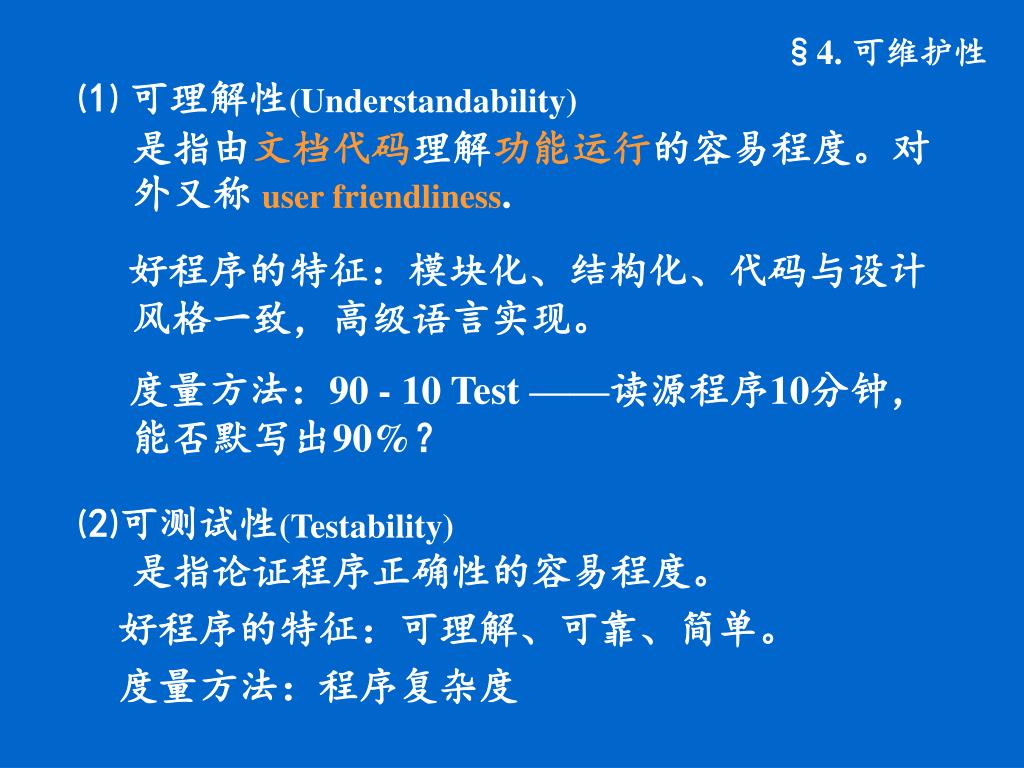 §4. 可维护性

(1) 可理解性(Understandability)
是指由文档代码理解功能运行的容易程度。对外又称 user friendliness.

好程序的特征：模块化、结构化、代码与设计风格一致，高级语言实现。

度量方法：90 - 10 Test ——读源程序10分钟，能否默写出90%？

(2)可测试性(Testability)
是指论证程序正确性的容易程度。

好程序的特征：可理解、可靠、简单。

度量方法：程序复杂度